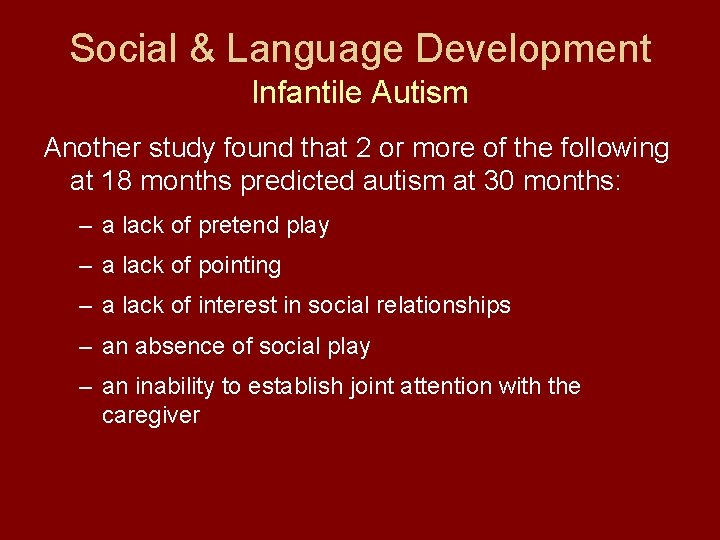 Social & Language Development
Infantile Autism

Another study found that 2 or more of the following at 18 months predicted autism at 30 months:

– a lack of pretend play
– a lack of pointing
– a lack of interest in social relationships
– an absence of social play
– an inability to establish joint attention with the caregiver